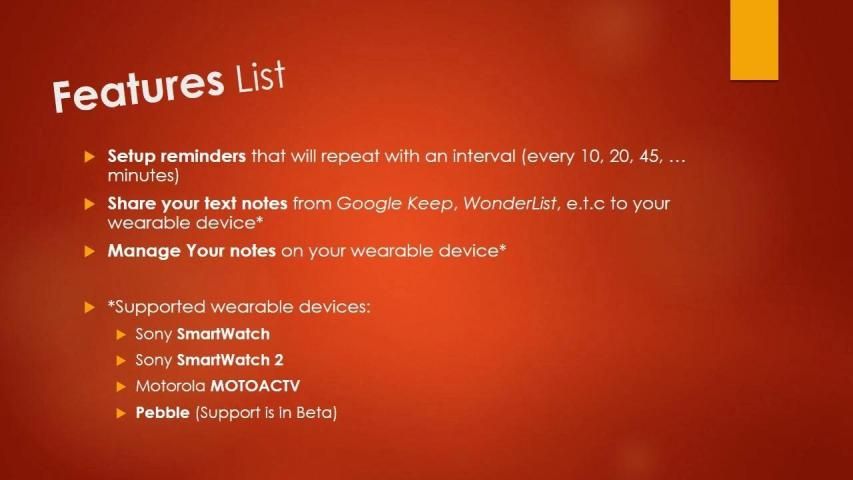 Features List

Setup reminders that will repeat with an interval (every 10, 20, 45, … minutes)

Share your text notes from Google Keep, WonderList, e.t.c to your wearable device*

Manage Your notes on your wearable device*

*Supported wearable devices:

Sony SmartWatch

Sony SmartWatch 2

Motorola MOTOACTV

Pebble (Support is in Beta)